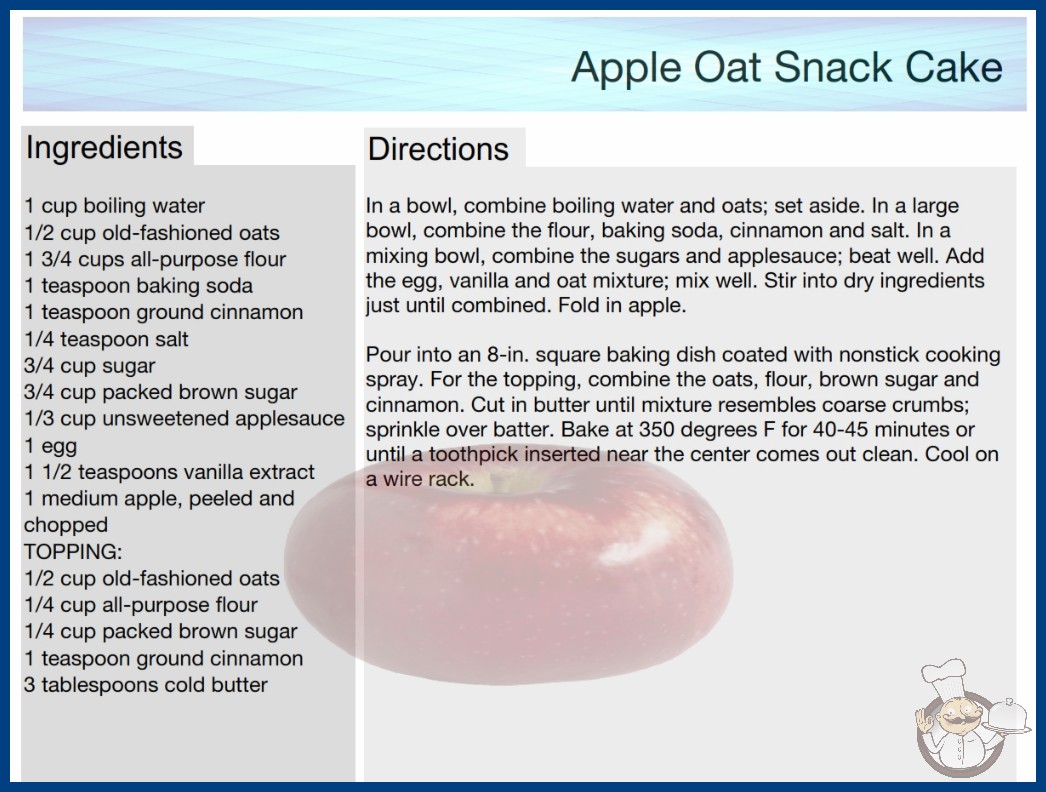 Apple Oat Snack Cake

Ingredients

1 cup boiling water
1/2 cup old-fashioned oats
1 3/4 cups all-purpose flour
1 teaspoon baking soda
1 teaspoon ground cinnamon
1/4 teaspoon salt
3/4 cup sugar
3/4 cup packed brown sugar
1/3 cup unsweetened applesauce
1 egg
1 1/2 teaspoons vanilla extract
1 medium apple, peeled and chopped
TOPPING:
1/2 cup old-fashioned oats
1/4 cup all-purpose flour
1/4 cup packed brown sugar
1 teaspoon ground cinnamon
3 tablespoons cold butter

Directions

In a bowl, combine boiling water and oats; set aside. In a large bowl, combine the flour, baking soda, cinnamon and salt. In a mixing bowl, combine the sugars and applesauce; beat well. Add the egg, vanilla and oat mixture; mix well. Stir into dry ingredients just until combined. Fold in apple.

Pour into an 8-in. square baking dish coated with nonstick cooking spray. For the topping, combine the oats, flour, brown sugar and cinnamon. Cut in butter until mixture resembles coarse crumbs; sprinkle over batter. Bake at 350 degrees F for 40-45 minutes or until a toothpick inserted near the center comes out clean. Cool on a wire rack.